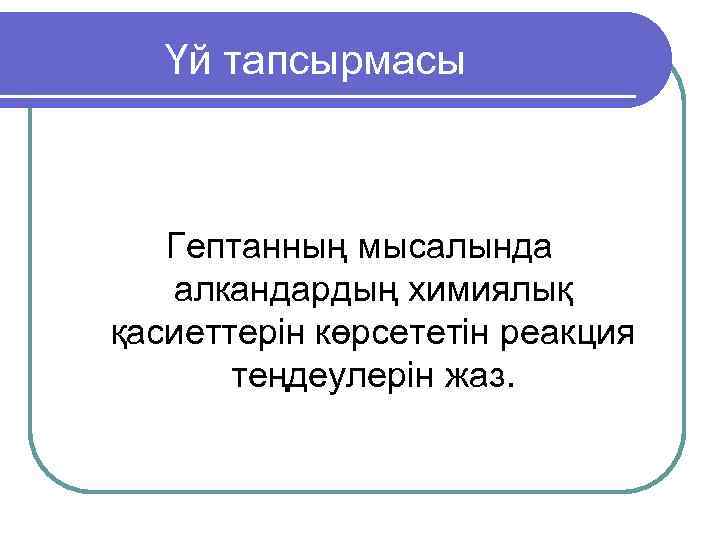 Үй тапсырмасы

Гептанның мысалында алкандардың химиялық қасиеттерін көрсететін реакция теңдеулерін жаз.